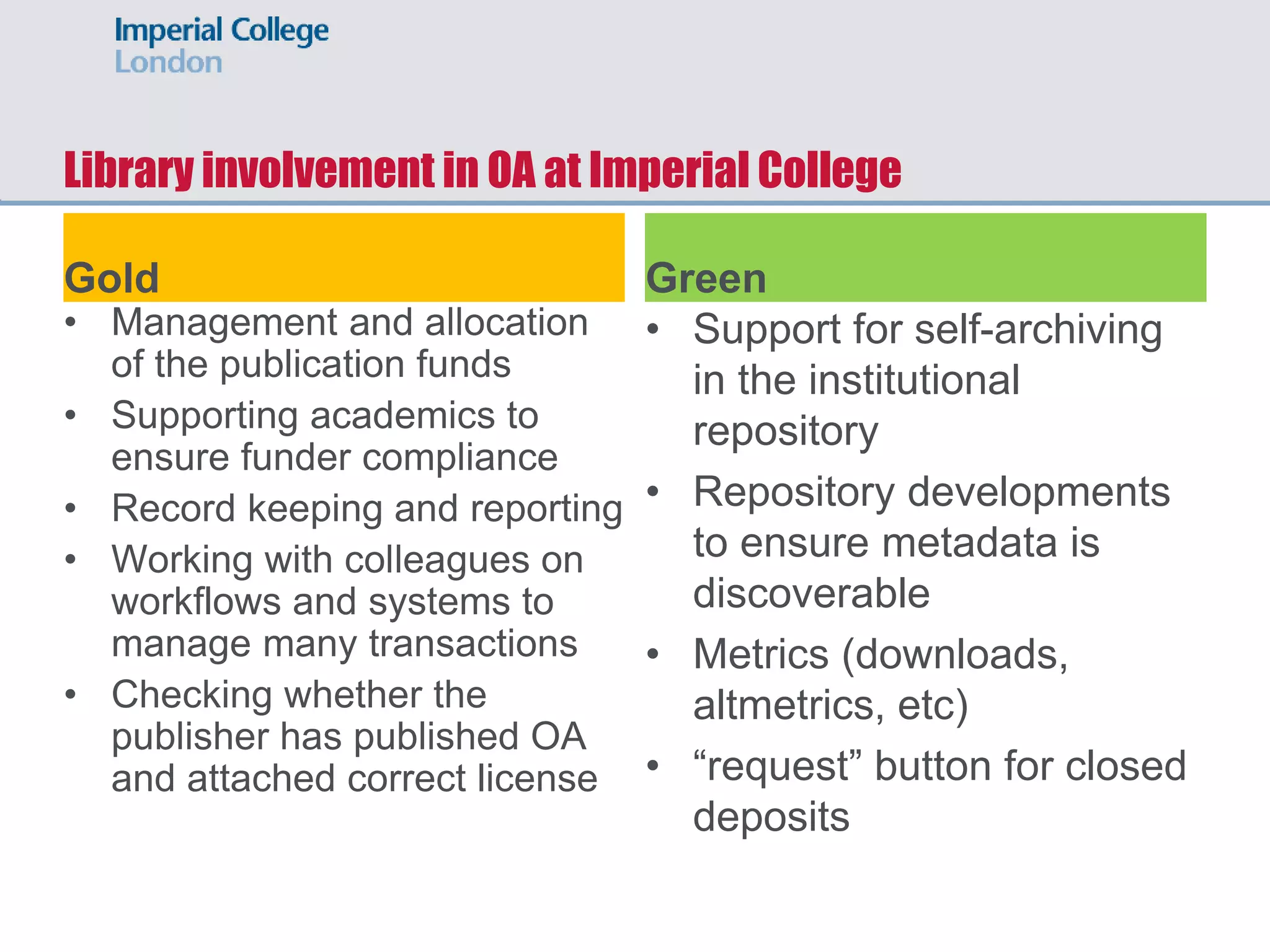 Imperial College
London

Library involvement in OA at Imperial College

Gold

• Management and allocation of the publication funds
• Supporting academics to ensure funder compliance
• Record keeping and reporting
• Working with colleagues on workflows and systems to manage many transactions
• Checking whether the publisher has published OA and attached correct license

Green

• Support for self-archiving in the institutional repository
• Repository developments to ensure metadata is discoverable
• Metrics (downloads, altmetrics, etc)
• “request” button for closed deposits